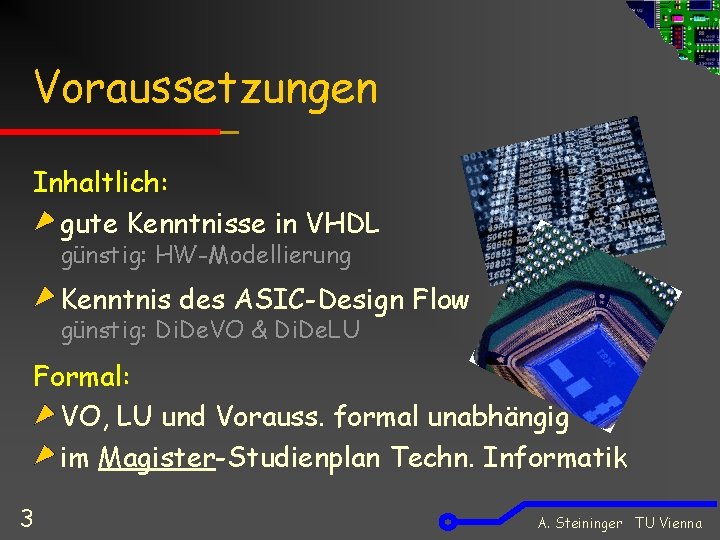 Voraussetzungen

Inhaltlich:

gute Kenntnisse in VHDL
günstig: HW-Modellierung

Kenntnis des ASIC-Design Flow
günstig: DiDeVO & DiDeLU

Formal:

VO, LU und Vorauss. formal unabhängig

im Magister-Studienplan Techn. Informatik

3

A. Steininger TU Vienna